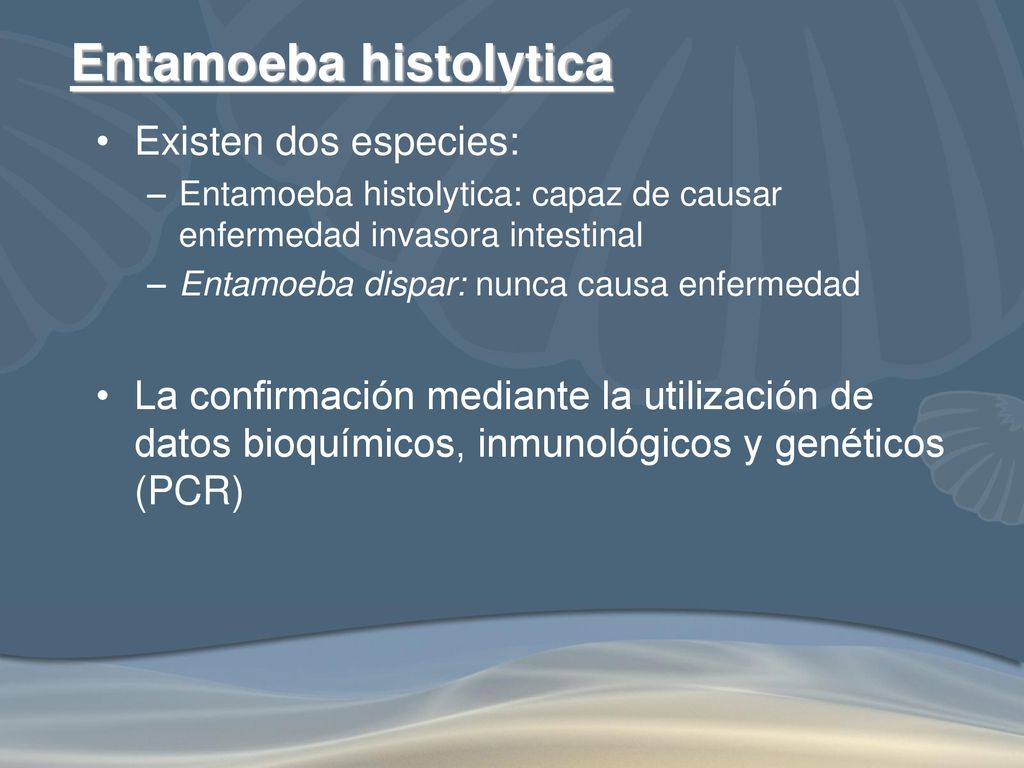 Entamoeba histolytica

• Existen dos especies:
– Entamoeba histolytica: capaz de causar enfermedad invasora intestinal
– Entamoeba dispar: nunca causa enfermedad

• La confirmación mediante la utilización de datos bioquímicos, inmunológicos y genéticos (PCR)